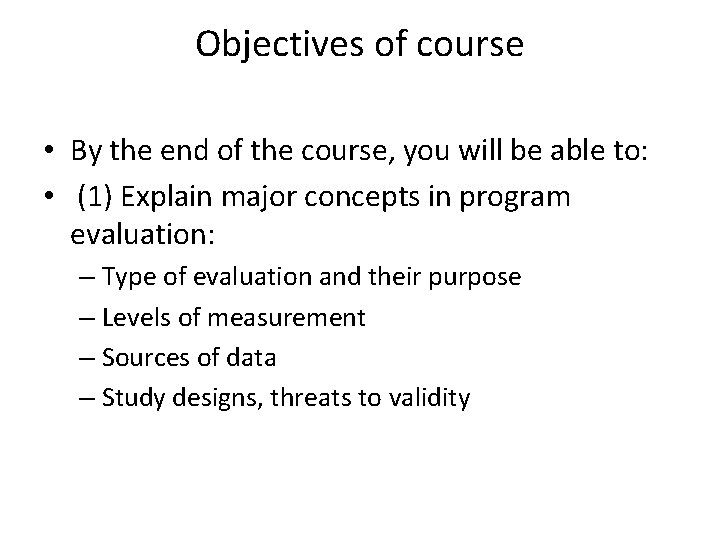 Objectives of course

• By the end of the course, you will be able to:
• (1) Explain major concepts in program evaluation:
– Type of evaluation and their purpose
– Levels of measurement
– Sources of data
– Study designs, threats to validity